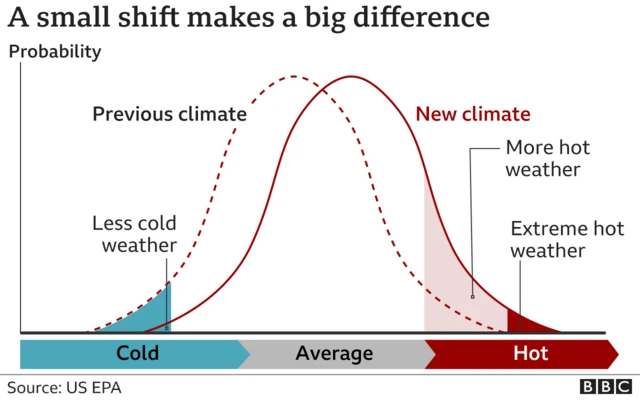 A small shift makes a big difference

Probability

Previous climate

New climate

More hot weather

Less cold weather

Extreme hot weather

Cold

Average

Hot

Source: US EPA

BBC